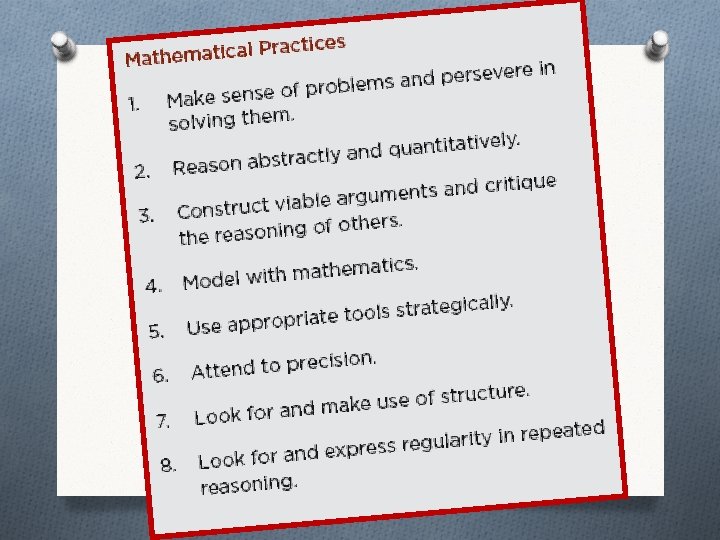 Mathematical Practices

1. Make sense of problems and persevere in solving them.

2. Reason abstractly and quantitatively.

3. Construct viable arguments and critique the reasoning of others.

4. Model with mathematics.

5. Use appropriate tools strategically.

6. Attend to precision.

7. Look for and make use of structure.

8. Look for and express regularity in repeated reasoning.